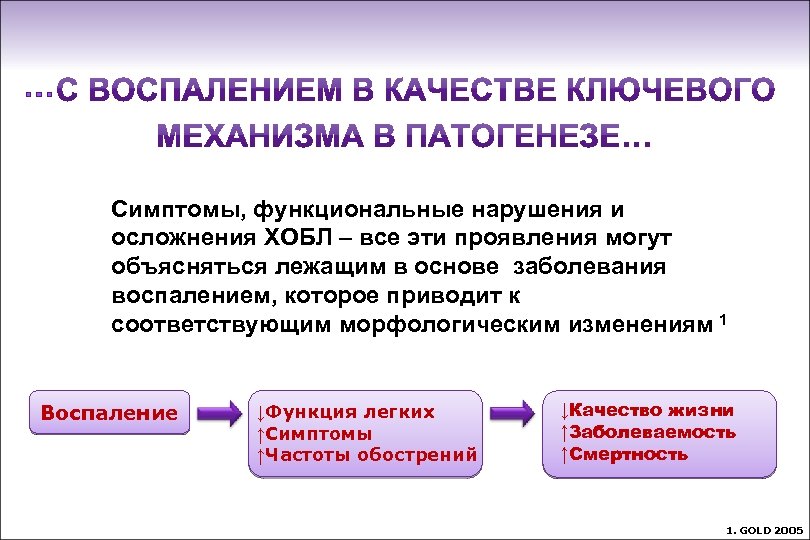 …С ВОСПАЛЕНИЕМ В КАЧЕСТВЕ КЛЮЧЕВОГО МЕХАНИЗМА В ПАТОГЕНЕЗЕ…

Симптомы, функциональные нарушения и осложнения ХОБЛ – все эти проявления могут объясняться лежащим в основе заболевания воспалением, которое приводит к соответствующим морфологическим изменениям $^1$

Воспаление

↓Функция легких
↑Симптомы
↑Частоты обострений

↓Качество жизни
↑Заболеваемость
↑Смертность

1. GOLD 2005